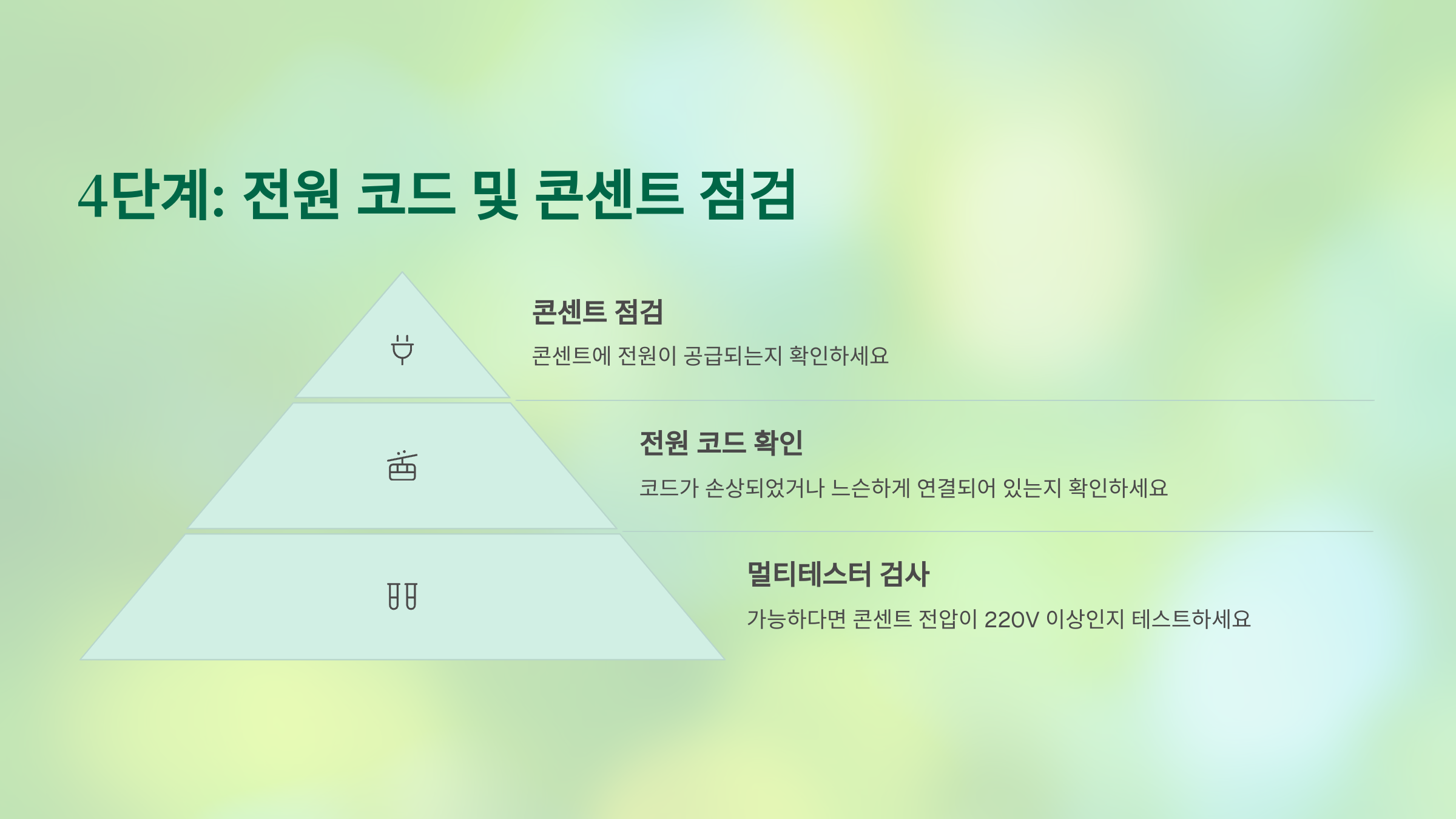 4단계: 전원 코드 및 콘센트 점검

콘센트 점검

콘센트에 전원이 공급되는지 확인하세요

전원 코드 확인

코드가 손상되었거나 느슨하게 연결되어 있는지 확인하세요

멀티테스터 검사

가능하다면 콘센트 전압이 220V 이상인지 테스트하세요